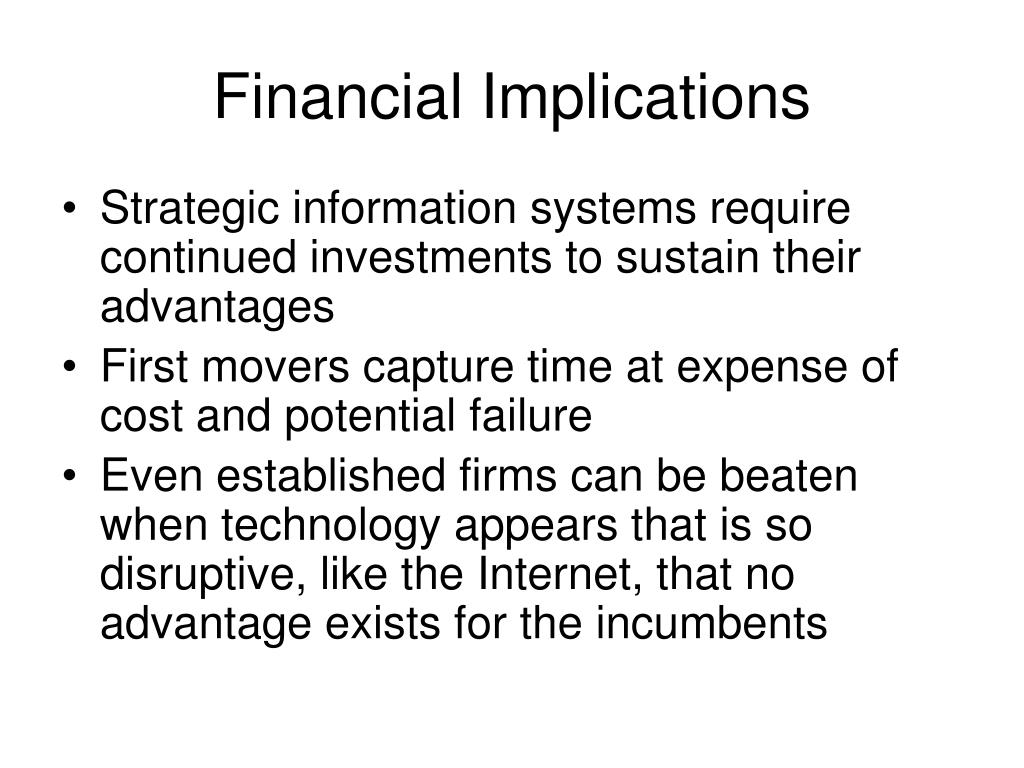 Financial Implications

• Strategic information systems require continued investments to sustain their advantages
• First movers capture time at expense of cost and potential failure
• Even established firms can be beaten when technology appears that is so disruptive, like the Internet, that no advantage exists for the incumbents